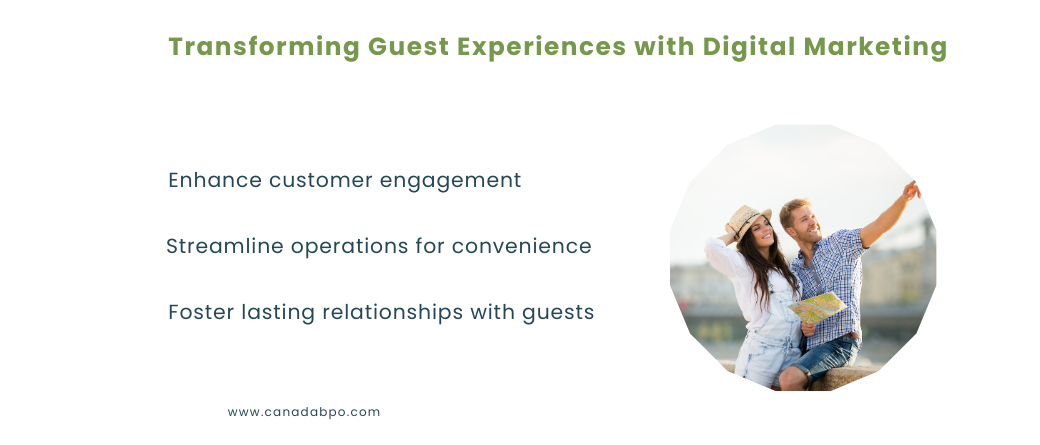 Transforming Guest Experiences with Digital Marketing

Enhance customer engagement

Streamline operations for convenience

Foster lasting relationships with guests

www.canadabpo.com